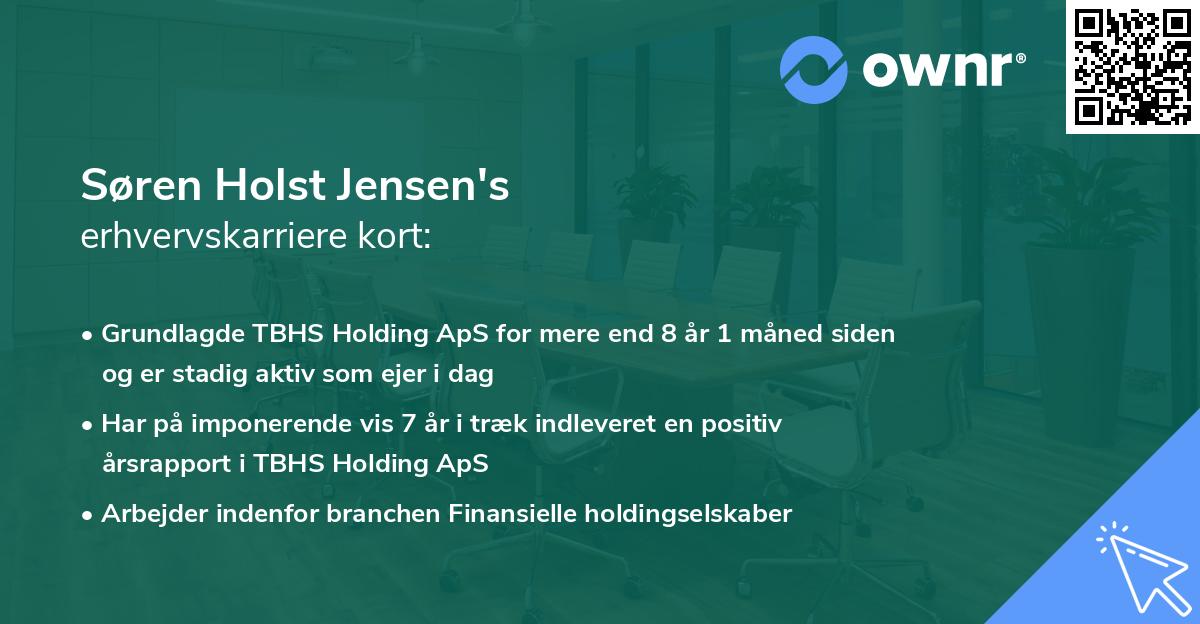 ownr®

Søren Holst Jensen's
erhvervskarriere kort:

• Grundlagde TBHS Holding ApS for mere end 8 år 1 måned siden og er stadig aktiv som ejer i dag

• Har på imponerende vis 7 år i træk indleveret en positiv årsrapport i TBHS Holding ApS

• Arbejder indenfor branchen Finansielle holdingselskaber